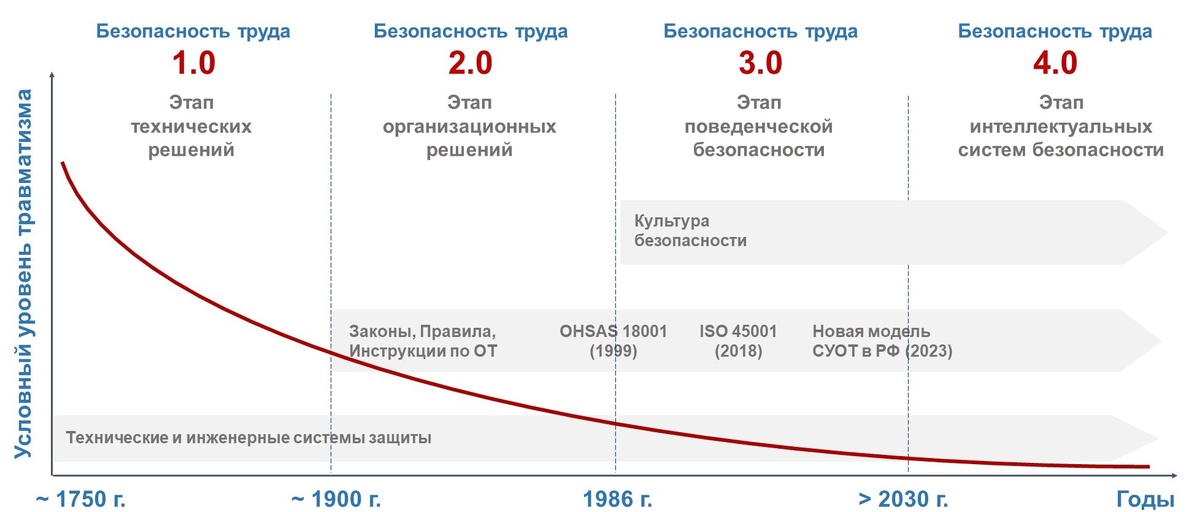 Безопасность труда
1.0
Этап технических решений

Безопасность труда
2.0
Этап организационных решений

Безопасность труда
3.0
Этап поведенческой безопасности

Безопасность труда
4.0
Этап интеллектуальных систем безопасности

Условный уровень травматизма

Культура безопасности

Законы, Правила, Инструкции по ОТ

OHSAS 18001 (1999)

ISO 45001 (2018)

Новая модель СУОТ в РФ (2023)

Технические и инженерные системы защиты

~ 1750 г.

~ 1900 г.

1986 г.

> 2030 г.

Годы